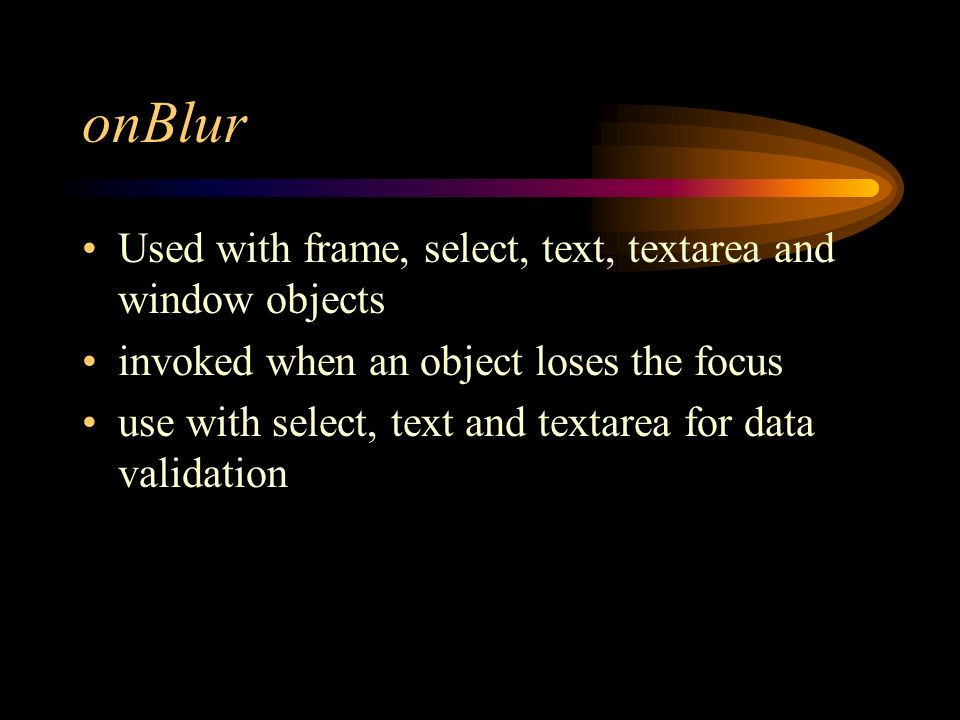 onBlur

• Used with frame, select, text, textarea and window objects
• invoked when an object loses the focus
• use with select, text and textarea for data validation